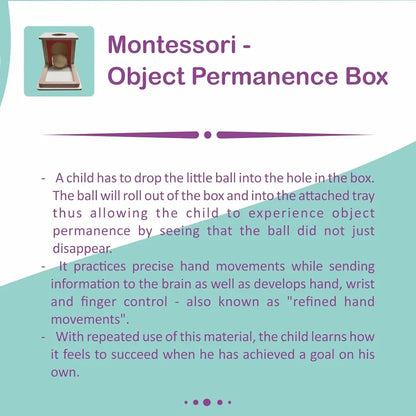 Montessori - Object Permanence Box

- A child has to drop the little ball into the hole in the box. The ball will roll out of the box and into the attached tray thus allowing the child to experience object permanence by seeing that the ball did not just disappear.
- It practices precise hand movements while sending information to the brain as well as develops hand, wrist and finger control - also known as "refined hand movements".
- With repeated use of this material, the child learns how it feels to succeed when he has achieved a goal on his own.